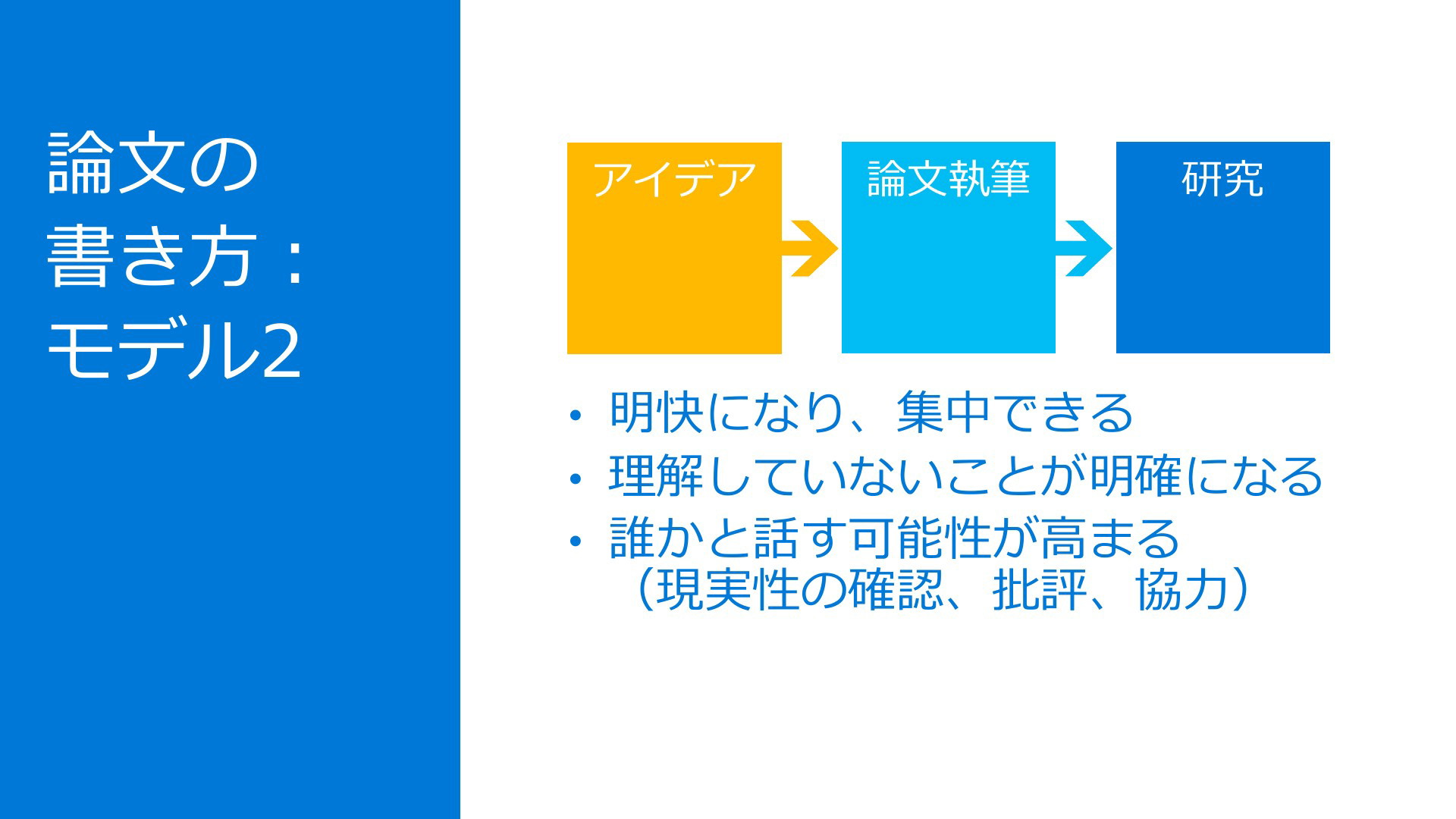 論文の書き方：モデル2

アイデア

論文執筆

研究

• 明快になり、集中できる
• 理解していないことが明確になる
• 誰かと話す可能性が高まる（現実性の確認、批評、協力）